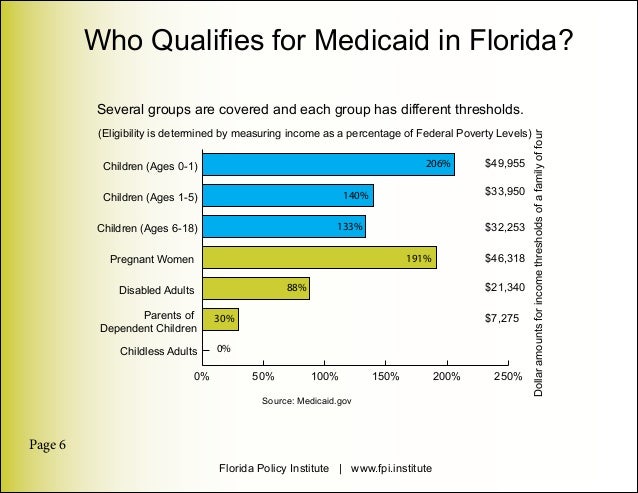 Who Qualifies for Medicaid in Florida?

Several groups are covered and each group has different thresholds.

(Eligibility is determined by measuring income as a percentage of Federal Poverty Levels)

Children (Ages 0-1) 206% $49,955
Children (Ages 1-5) 140% $33,950
Children (Ages 6-18) 133% $32,253
Pregnant Women 191% $46,318
Disabled Adults 88% $21,340
Parents of Dependent Children 30% $7,275
Childless Adults 0%

0% 50% 100% 150% 200% 250%

Dollar amounts for income thresholds of a family of four

Source: Medicaid.gov

Page 6

Florida Policy Institute | www.fpi.institute